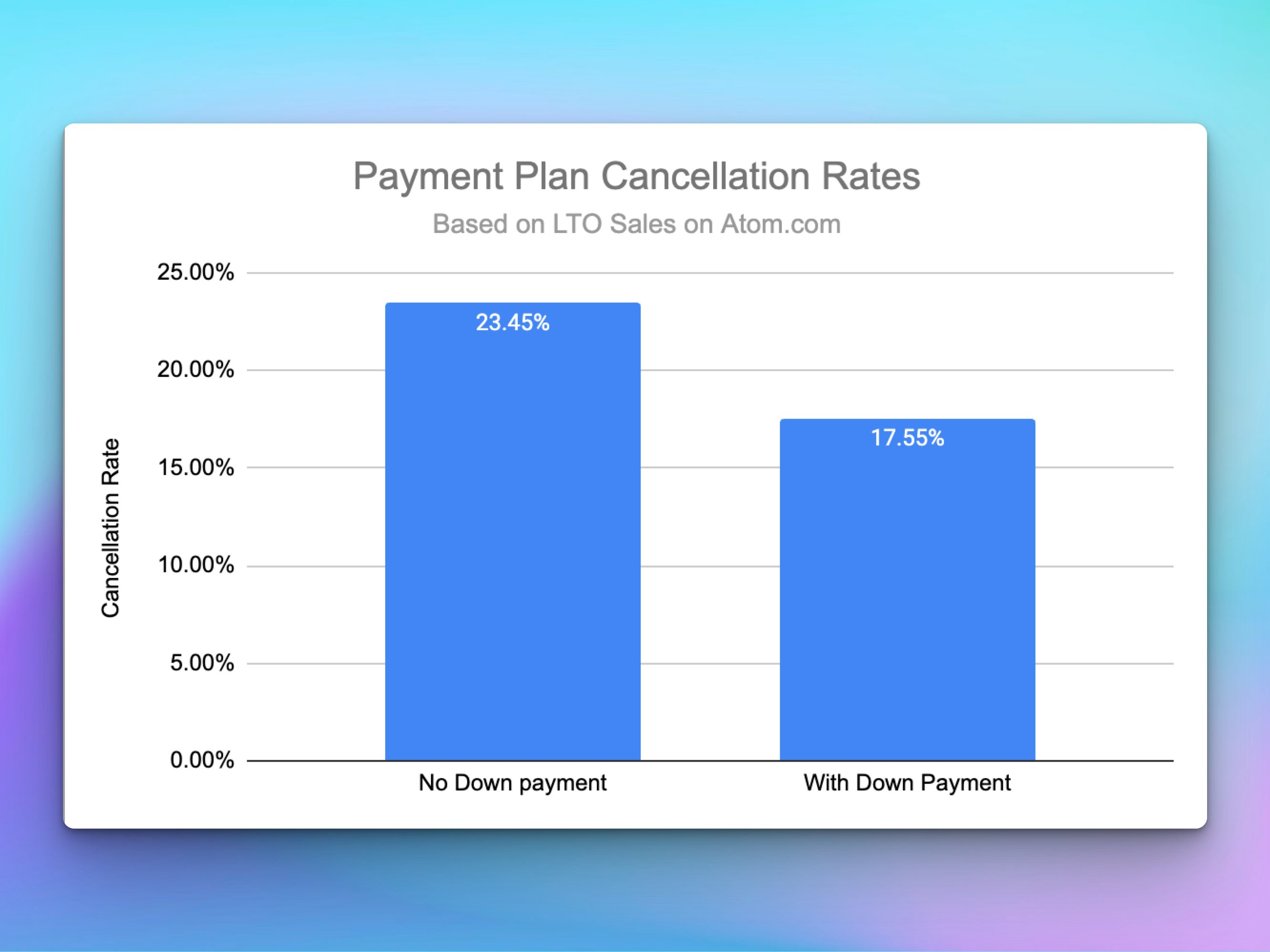 Payment Plan Cancellation Rates
Based on LTO Sales on Atom.com

Cancellation Rate

25.00%
20.00%
15.00%
10.00%
5.00%
0.00%

23.45%
17.55%

No Down payment
With Down Payment